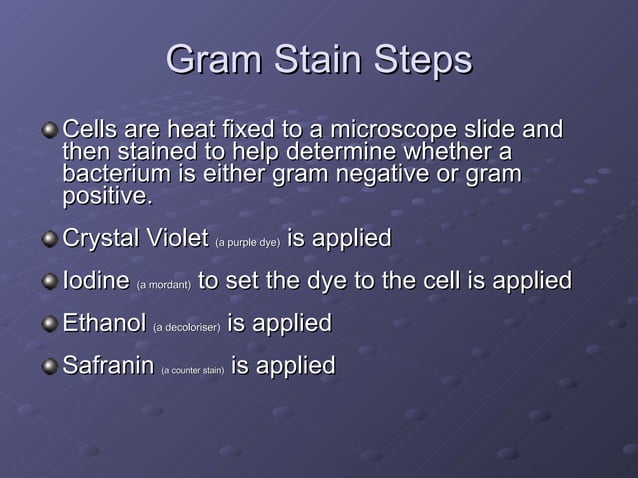 Gram Stain Steps

Cells are heat fixed to a microscope slide and then stained to help determine whether a bacterium is either gram negative or gram positive.

Crystal Violet (a purple dye) is applied

Iodine (a mordant) to set the dye to the cell is applied

Ethanol (a decoloriser) is applied

Safranin (a counter stain) is applied